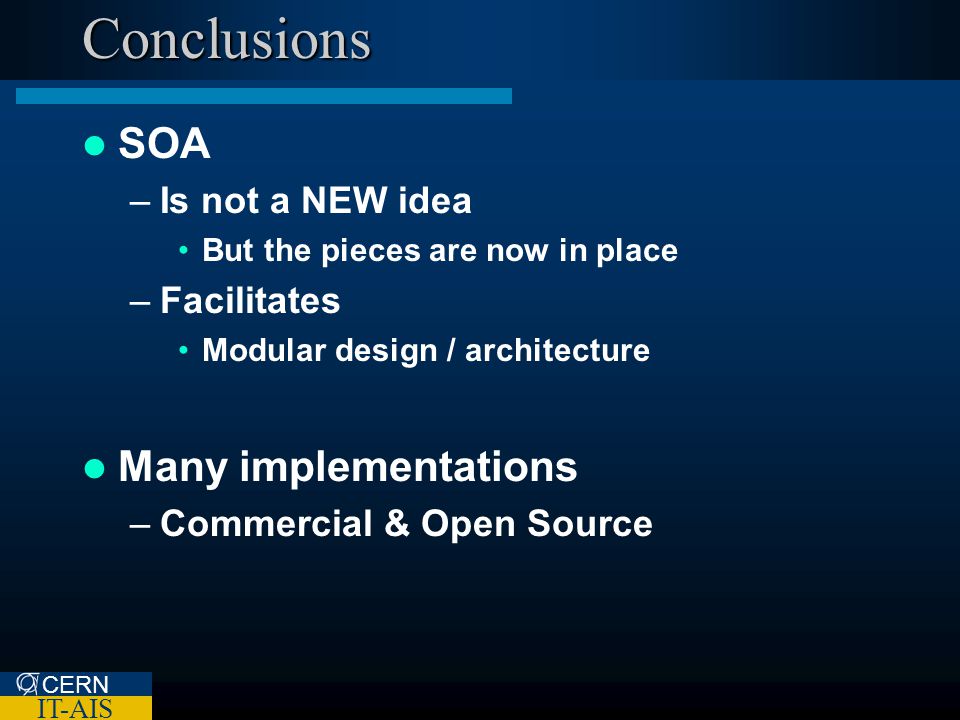 Conclusions

● SOA

– Is not a NEW idea

• But the pieces are now in place

– Facilitates

• Modular design / architecture

● Many implementations

– Commercial & Open Source

CERN
IT-AIS